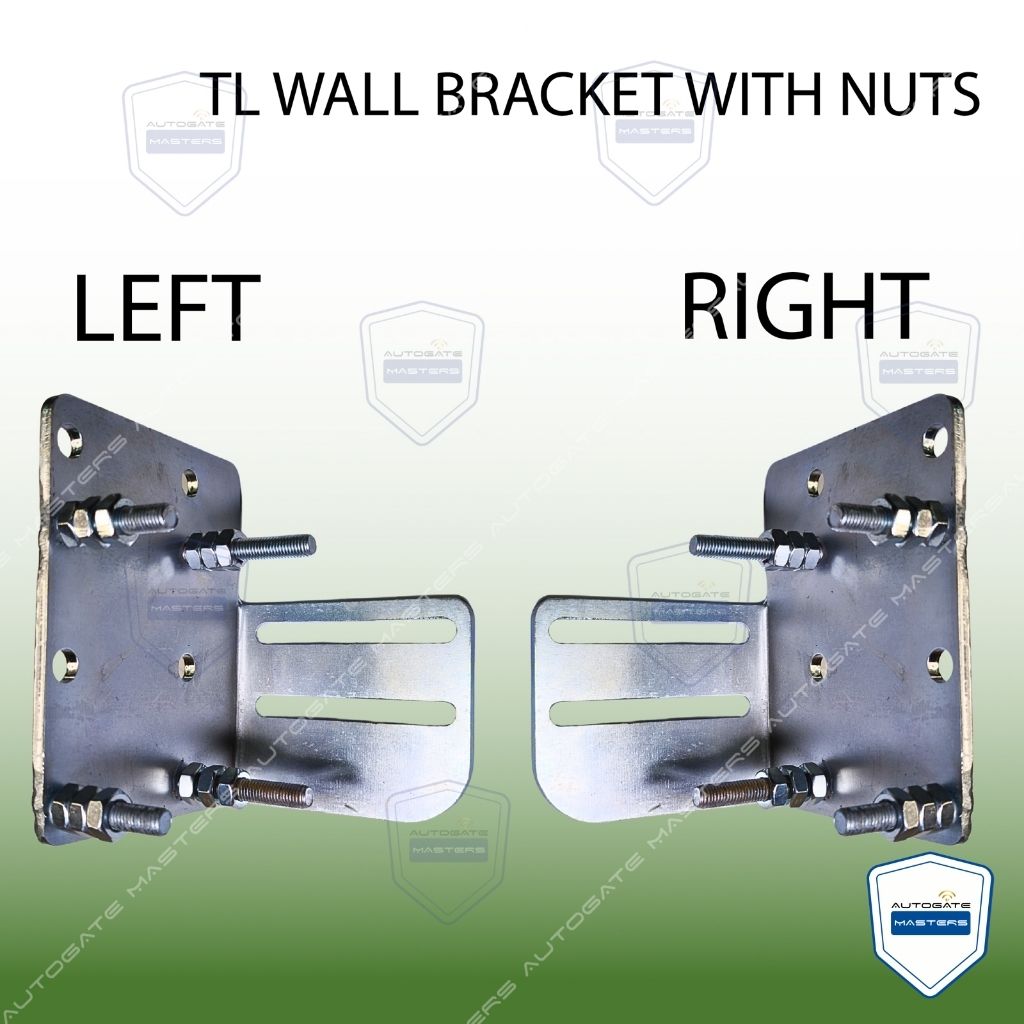 TL WALL BRACKET WITH NUTS

LEFT

RIGHT

AUTOGATE MASTERS